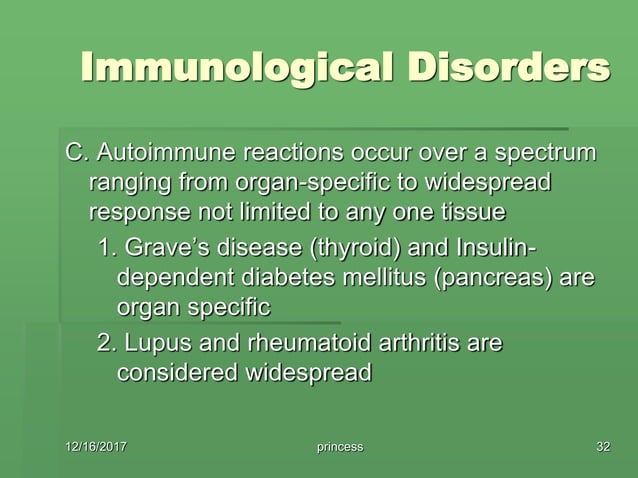 Immunological Disorders

C. Autoimmune reactions occur over a spectrum ranging from organ-specific to widespread response not limited to any one tissue

1. Grave's disease (thyroid) and Insulin-dependent diabetes mellitus (pancreas) are organ specific

2. Lupus and rheumatoid arthritis are considered widespread

12/16/2017

princess

32